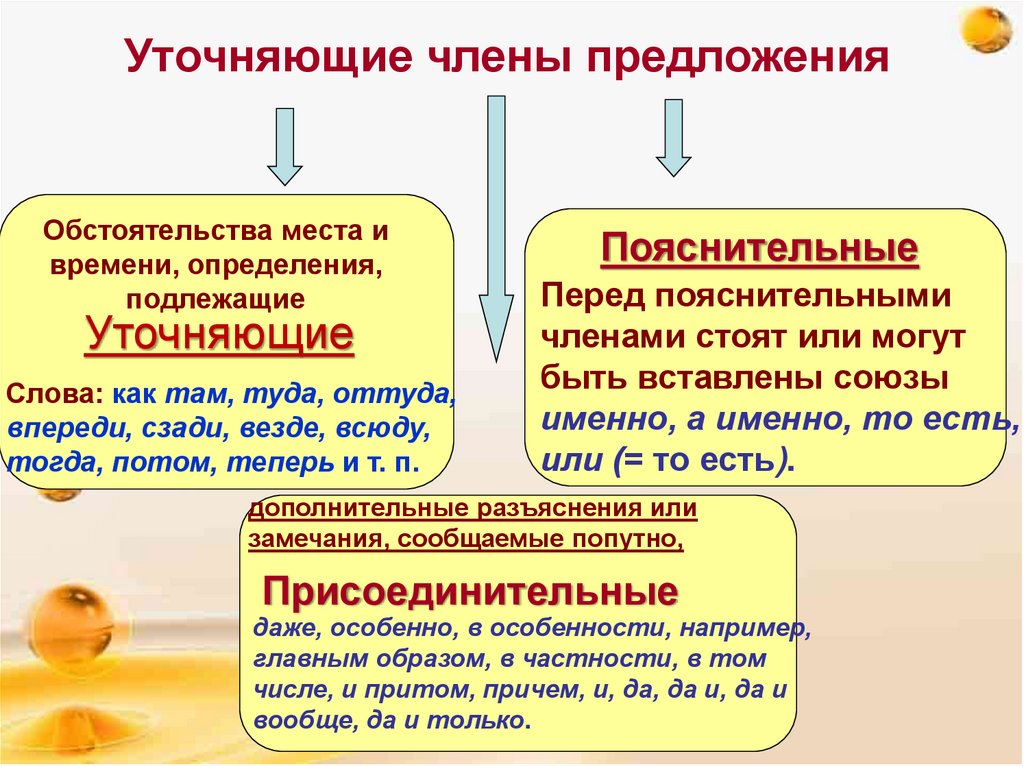 Уточняющие члены предложения

Обстоятельства места и времени, определения, подлежащие

Уточняющие

Слова: как там, туда, оттуда, впереди, сзади, везде, всюду, тогда, потом, теперь и т. п.

Пояснительные

Перед пояснительными членами стоят или могут быть вставлены союзы именно, а именно, то есть, или (= то есть).

дополнительные разъяснения или замечания, сообщаемые попутно,

Присоединительные

даже, особенно, в особенности, например, главным образом, в частности, в том числе, и притом, причем, и, да, да и, да и вообще, да и только.